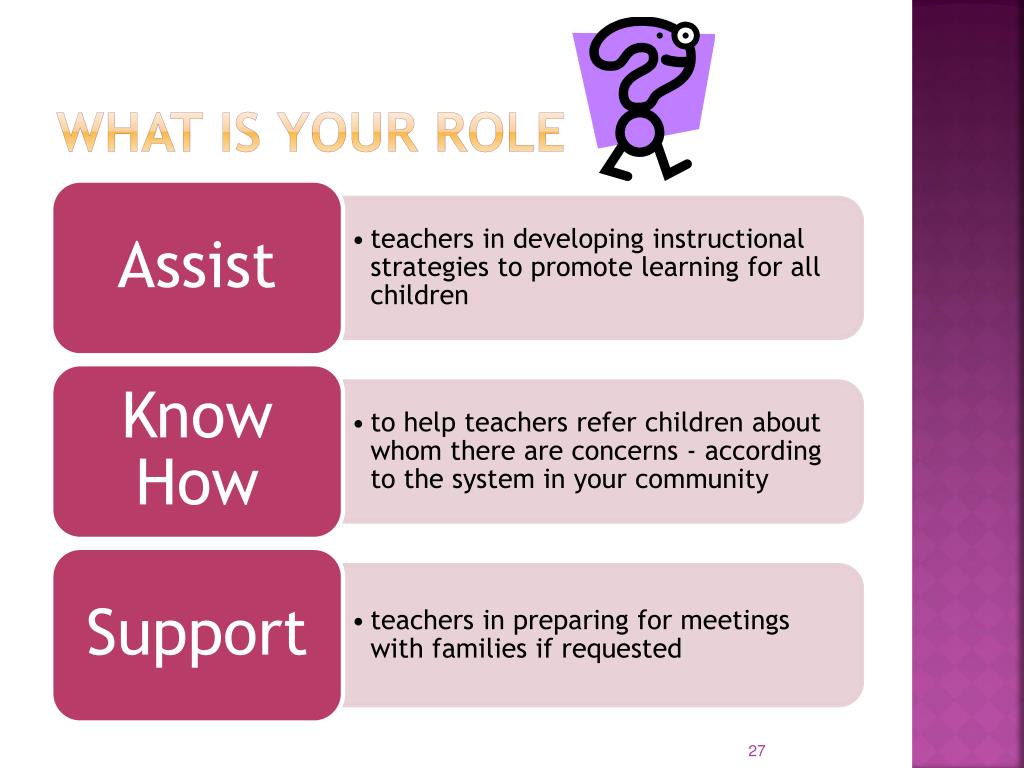 WHAT IS YOUR ROLE

Assist

• teachers in developing instructional strategies to promote learning for all children

Know How

• to help teachers refer children about whom there are concerns - according to the system in your community

Support

• teachers in preparing for meetings with families if requested

27